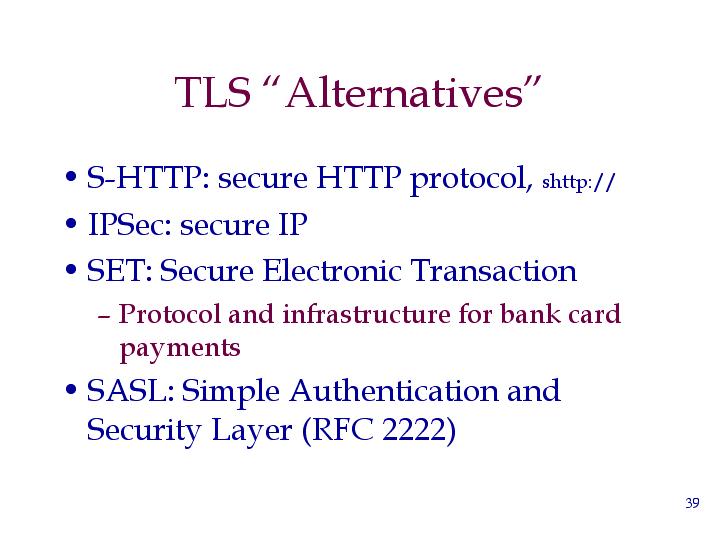 TLS “Alternatives”

• S-HTTP: secure HTTP protocol, shttp://
• IPSec: secure IP
• SET: Secure Electronic Transaction
– Protocol and infrastructure for bank card payments
• SASL: Simple Authentication and Security Layer (RFC 2222)

39